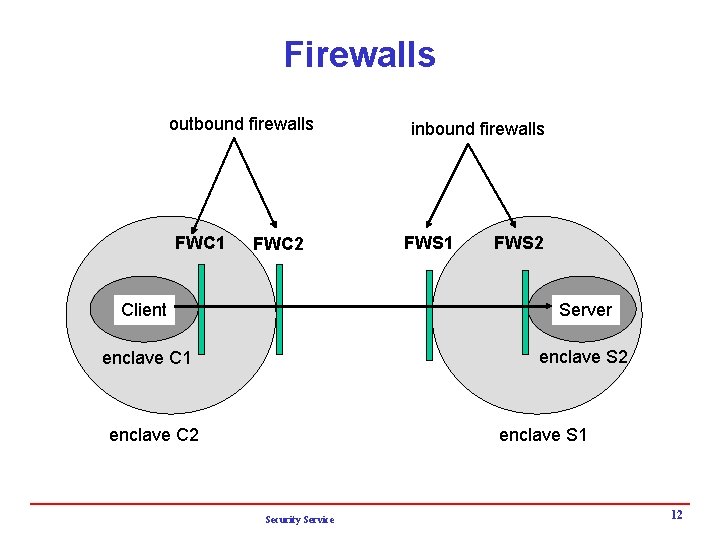 Firewalls

outbound firewalls

inbound firewalls

FWC1

FWC2

FWS1

FWS2

Client

Server

enclave C1

enclave S2

enclave C2

enclave S1

Security Service

12